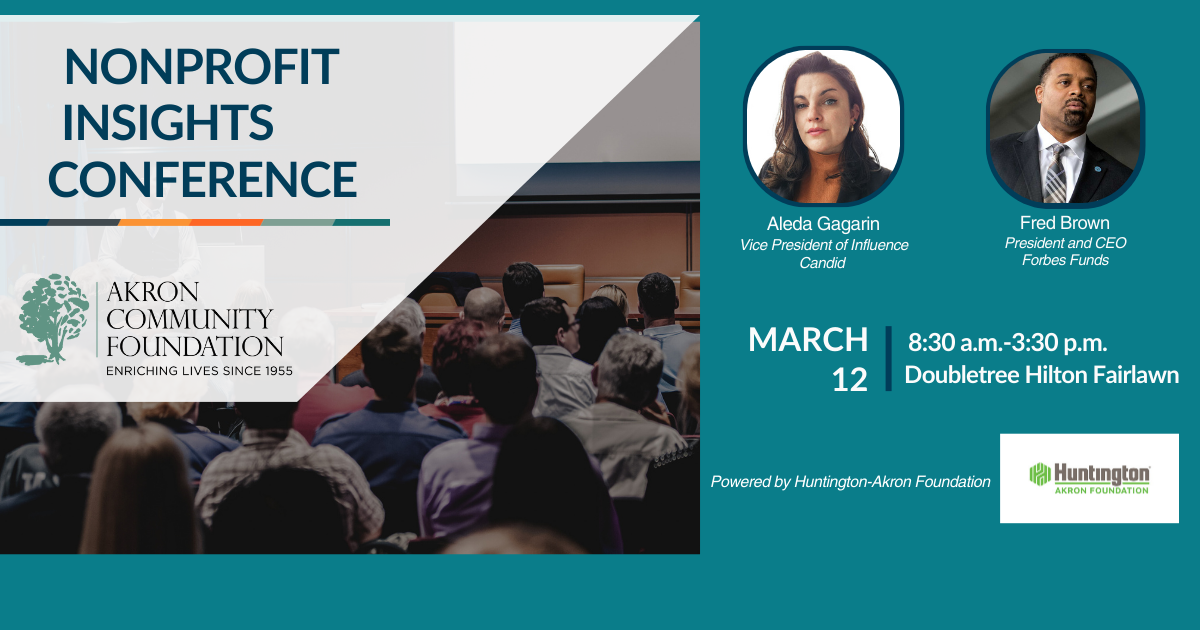 NONPROFIT INSIGHTS CONFERENCE

AKRON COMMUNITY FOUNDATION
ENRICHING LIVES SINCE 1955

Aleda Gagarin
Vice President of Influence
Candid

Fred Brown
President and CEO
Forbes Funds

MARCH 12

8:30 a.m.-3:30 p.m.
Doubletree Hilton Fairlawn

Powered by Huntington-Akron Foundation

Huntington
AKRON FOUNDATION